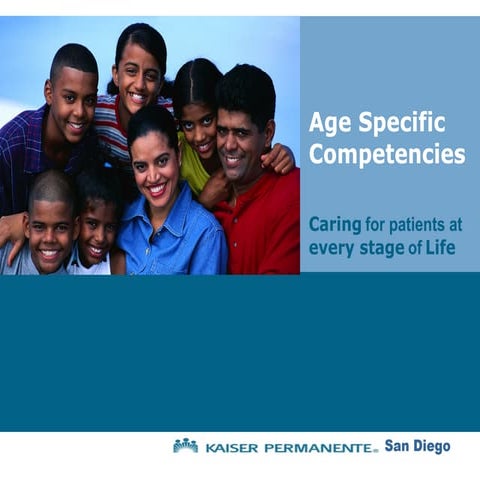 Age Specific Competencies

Caring for patients at every stage of Life

KAISER PERMANENTE® San Diego